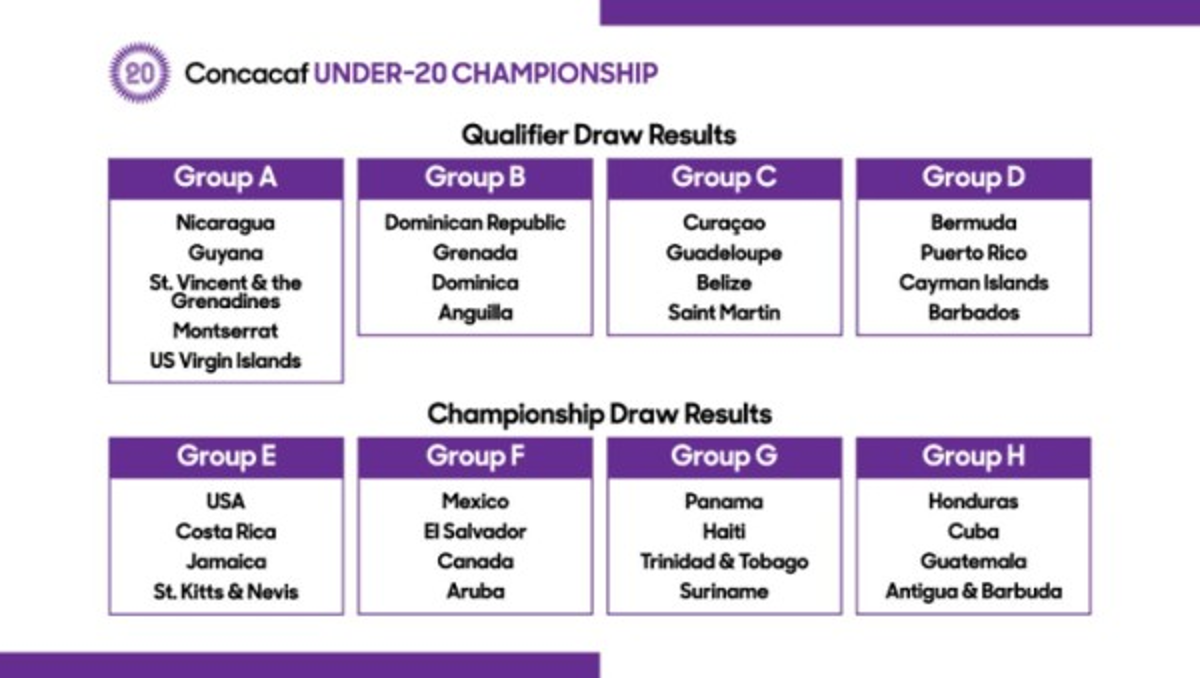 20 Concacaf UNDER-20 CHAMPIONSHIP

Qualifier Draw Results

| Group A | Group B | Group C | Group D |
|---|---|---|---|
| Nicaragua | Dominican Republic | Curaçao | Bermuda |
| Guyana | Grenada | Guadeloupe | Puerto Rico |
| St. Vincent & the Grenadines | Dominica | Belize | Cayman Islands |
| Montserrat | Anguilla | Saint Martin | Barbados |
| US Virgin Islands | | | |

Championship Draw Results

| Group E | Group F | Group G | Group H |
|---|---|---|---|
| USA | Mexico | Panama | Honduras |
| Costa Rica | El Salvador | Haiti | Cuba |
| Jamaica | Canada | Trinidad & Tobago | Guatemala |
| St. Kitts & Nevis | Aruba | Suriname | Antigua & Barbuda |